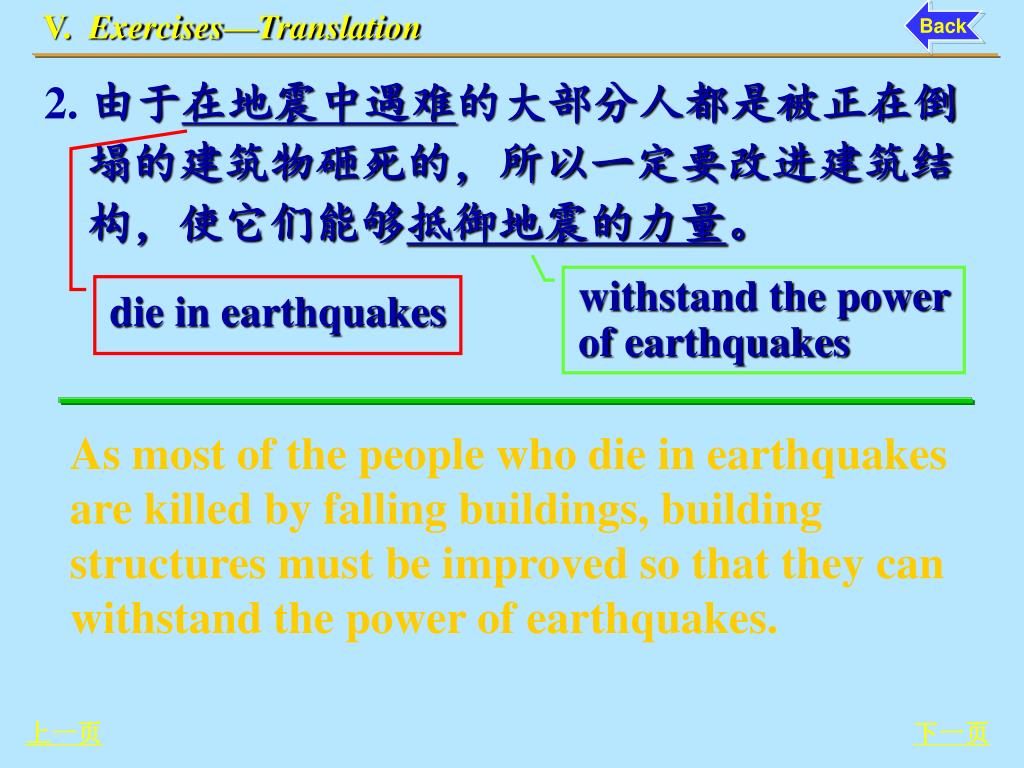 V. Exercises—Translation

Back

2. 由于在地震中遇难的大部分人都是被正在倒塌的建筑物砸死的，所以一定要改进建筑结构，使它们能够抵御地震的力量。

die in earthquakes

withstand the power of earthquakes

As most of the people who die in earthquakes are killed by falling buildings, building structures must be improved so that they can withstand the power of earthquakes.

上一页

下一页